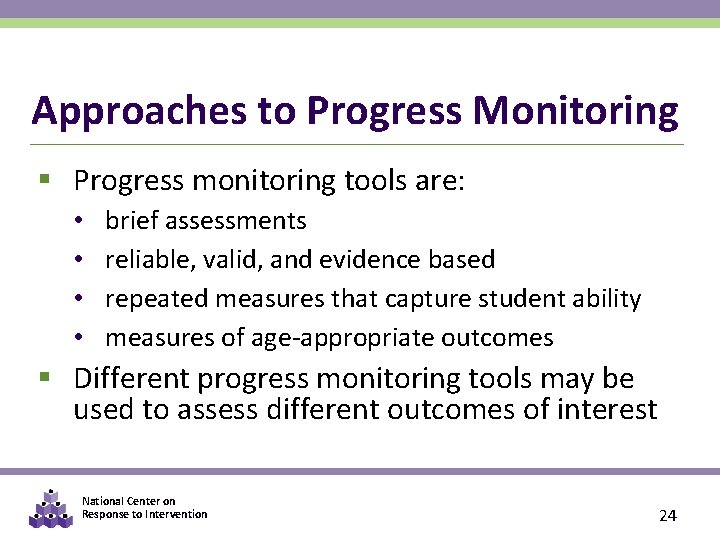 Approaches to Progress Monitoring

▪ Progress monitoring tools are:
• brief assessments
• reliable, valid, and evidence based
• repeated measures that capture student ability
• measures of age-appropriate outcomes
▪ Different progress monitoring tools may be used to assess different outcomes of interest

National Center on
Response to Intervention

24